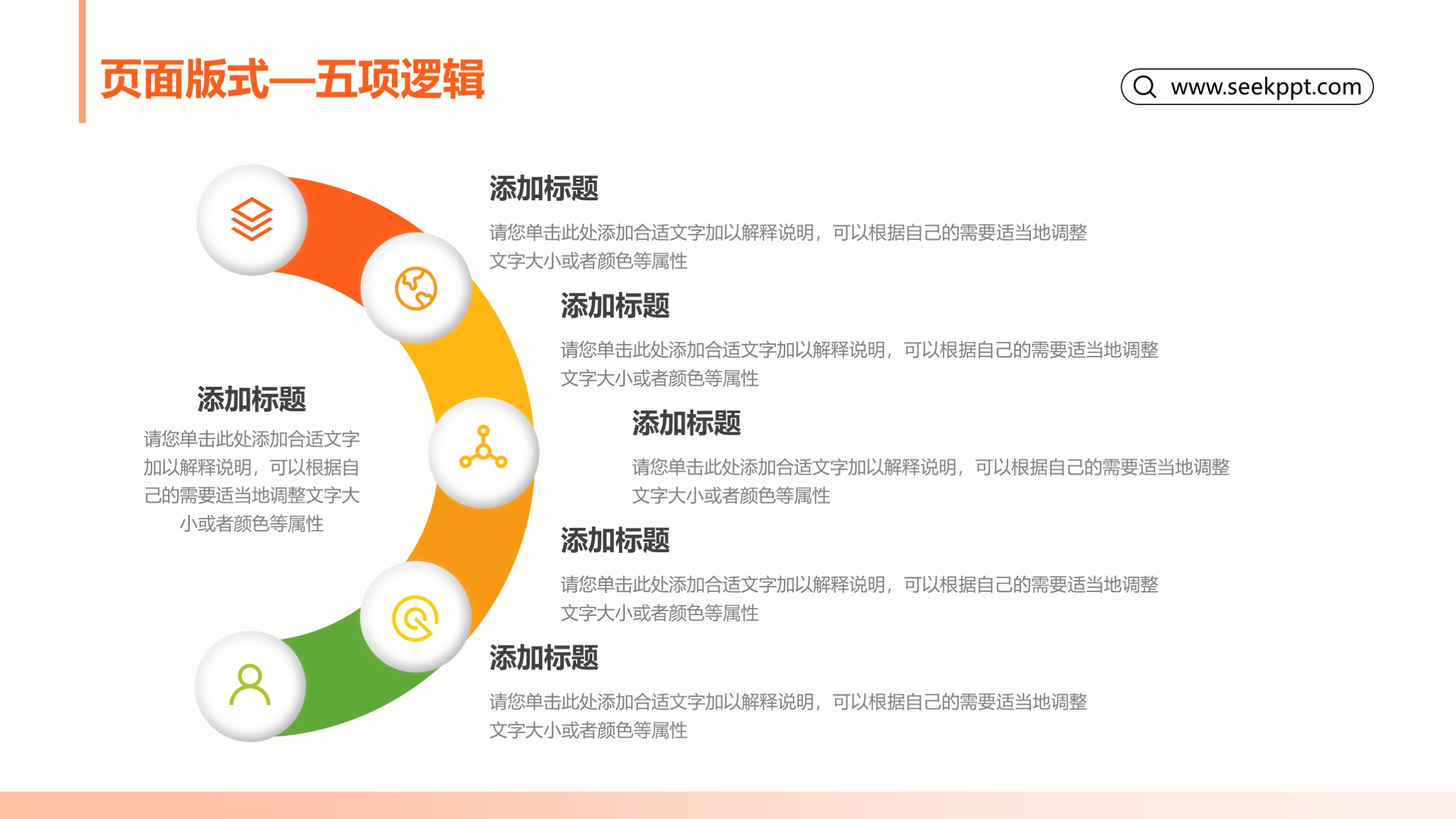 页面版式—五项逻辑

www.seekppt.com

添加标题

请您单击此处添加合适文字加以解释说明，可以根据自己的需要适当地调整文字大小或者颜色等属性

添加标题

请您单击此处添加合适文字加以解释说明，可以根据自己的需要适当地调整文字大小或者颜色等属性

添加标题

请您单击此处添加合适文字加以解释说明，可以根据自己的需要适当地调整文字大小或者颜色等属性

添加标题

请您单击此处添加合适文字加以解释说明，可以根据自己的需要适当地调整文字大小或者颜色等属性

添加标题

请您单击此处添加合适文字加以解释说明，可以根据自己的需要适当地调整文字大小或者颜色等属性

添加标题

请您单击此处添加合适文字加以解释说明，可以根据自己的需要适当地调整文字大小或者颜色等属性